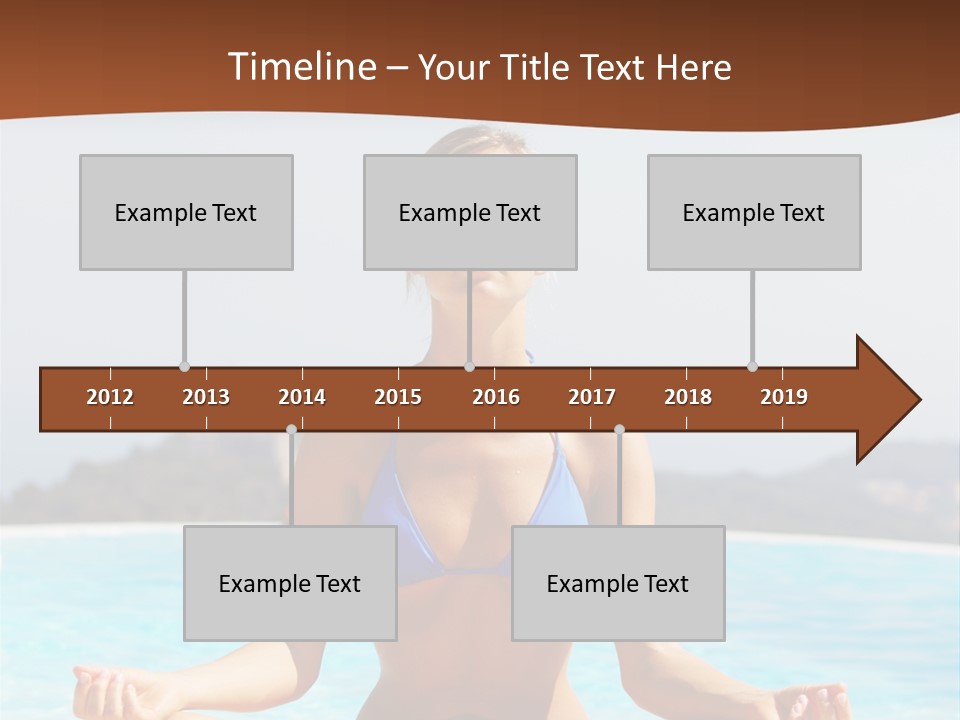 Timeline – Your Title Text Here

Example Text

Example Text

Example Text

2012 2013 2014 2015 2016 2017 2018 2019

Example Text

Example Text